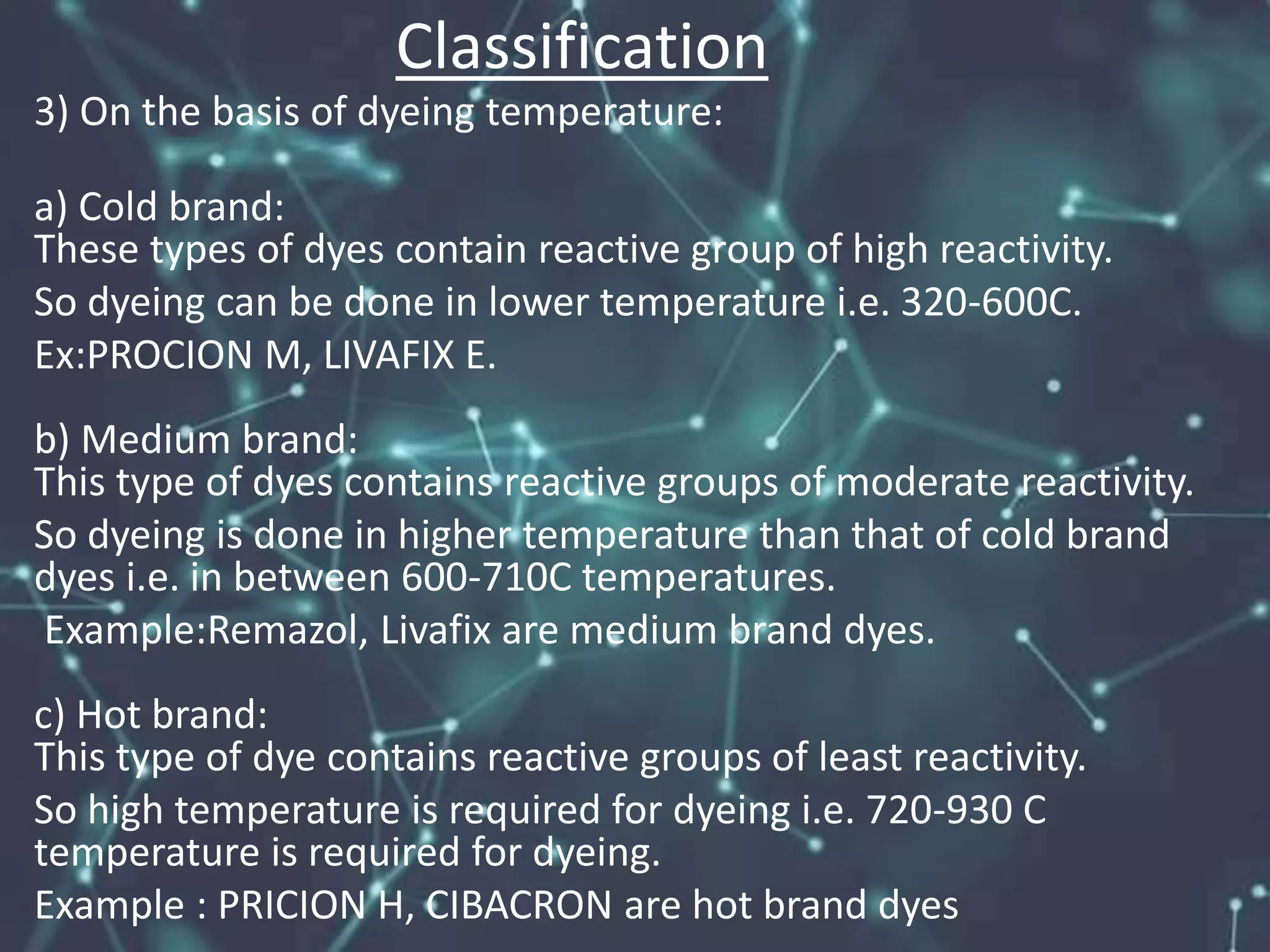 Classification

3) On the basis of dyeing temperature:

a) Cold brand:
These types of dyes contain reactive group of high reactivity.
So dyeing can be done in lower temperature i.e. 320-600C.
Ex:PROCION M, LIVAFIX E.

b) Medium brand:
This type of dyes contains reactive groups of moderate reactivity.
So dyeing is done in higher temperature than that of cold brand dyes i.e. in between 600-710C temperatures.
Example:Remazol, Livafix are medium brand dyes.

c) Hot brand:
This type of dye contains reactive groups of least reactivity.
So high temperature is required for dyeing i.e. 720-930 C temperature is required for dyeing.
Example : PRICION H, CIBACRON are hot brand dyes